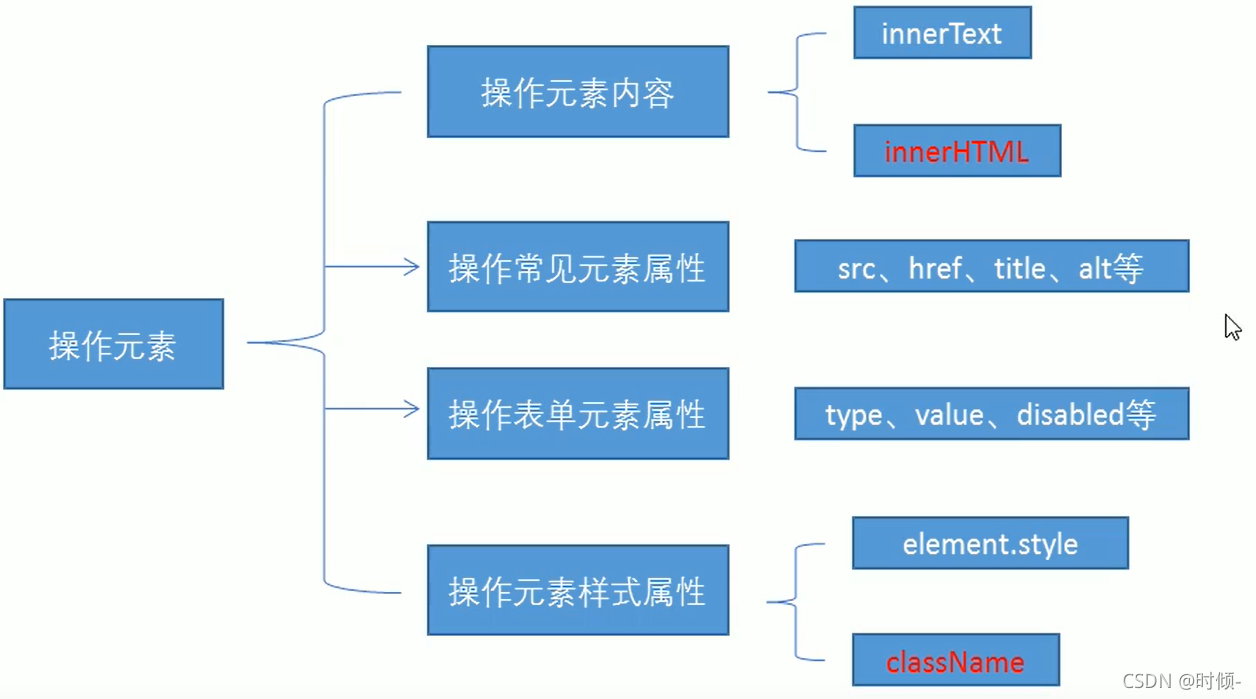 操作元素

操作元素内容

innerText

innerHTML

操作常见元素属性

src、href、title、alt等

操作表单元素属性

type、value、disabled等

操作元素样式属性

element.style

className

CSDN @时倾-